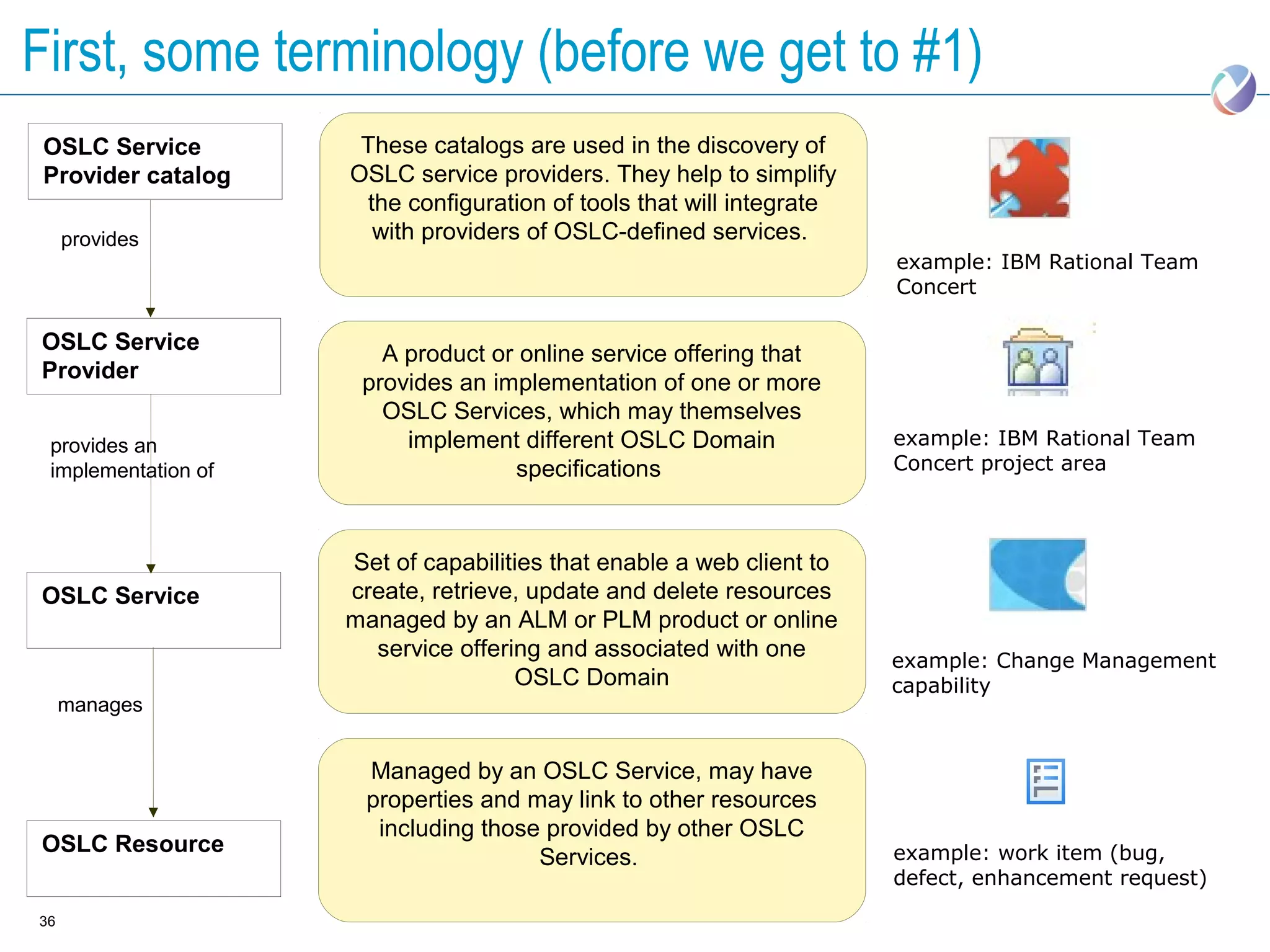 First, some terminology (before we get to #1)

OSLC Service Provider catalog

provides

OSLC Service Provider

provides an implementation of

OSLC Service

manages

OSLC Resource

These catalogs are used in the discovery of OSLC service providers. They help to simplify the configuration of tools that will integrate with providers of OSLC-defined services.

A product or online service offering that provides an implementation of one or more OSLC Services, which may themselves implement different OSLC Domain specifications

Set of capabilities that enable a web client to create, retrieve, update and delete resources managed by an ALM or PLM product or online service offering and associated with one OSLC Domain

Managed by an OSLC Service, may have properties and may link to other resources including those provided by other OSLC Services.

example: IBM Rational Team Concert

example: IBM Rational Team Concert project area

example: Change Management capability

example: work item (bug, defect, enhancement request)

36